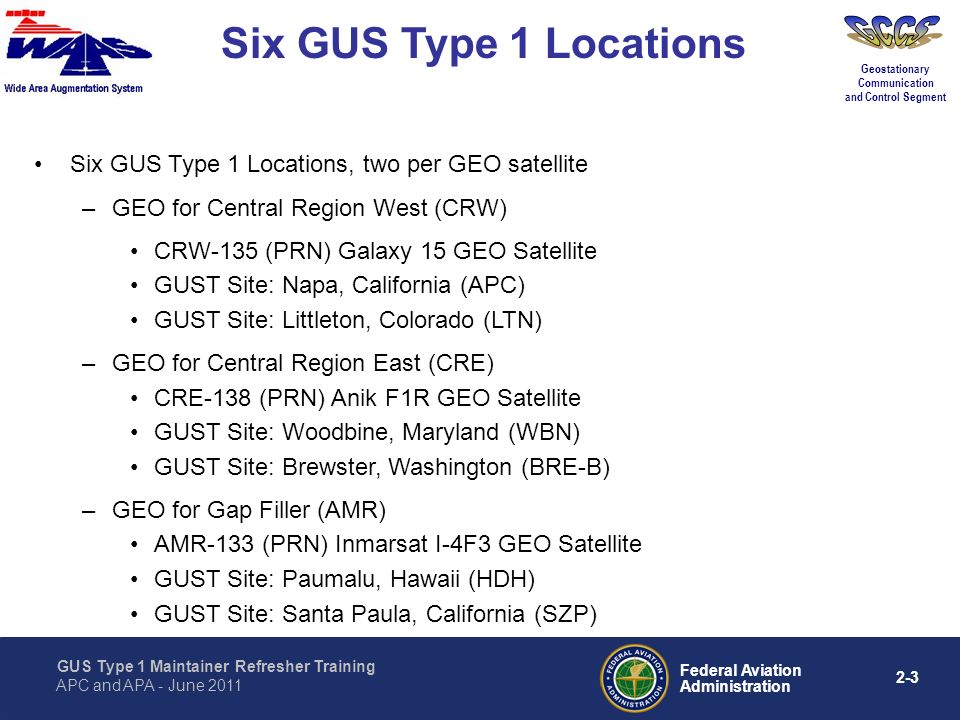 WAAS
Wide Area Augmentation System

Six GUS Type 1 Locations

GCCS
Geostationary Communication and Control Segment

• Six GUS Type 1 Locations, two per GEO satellite
– GEO for Central Region West (CRW)
• CRW-135 (PRN) Galaxy 15 GEO Satellite
• GUST Site: Napa, California (APC)
• GUST Site: Littleton, Colorado (LTN)
– GEO for Central Region East (CRE)
• CRE-138 (PRN) Anik F1R GEO Satellite
• GUST Site: Woodbine, Maryland (WBN)
• GUST Site: Brewster, Washington (BRE-B)
– GEO for Gap Filler (AMR)
• AMR-133 (PRN) Inmarsat I-4F3 GEO Satellite
• GUST Site: Paumalu, Hawaii (HDH)
• GUST Site: Santa Paula, California (SZP)

GUS Type 1 Maintainer Refresher Training
APC and APA - June 2011

FEDERAL AVIATION ADMINISTRATION
Federal Aviation Administration

2-3